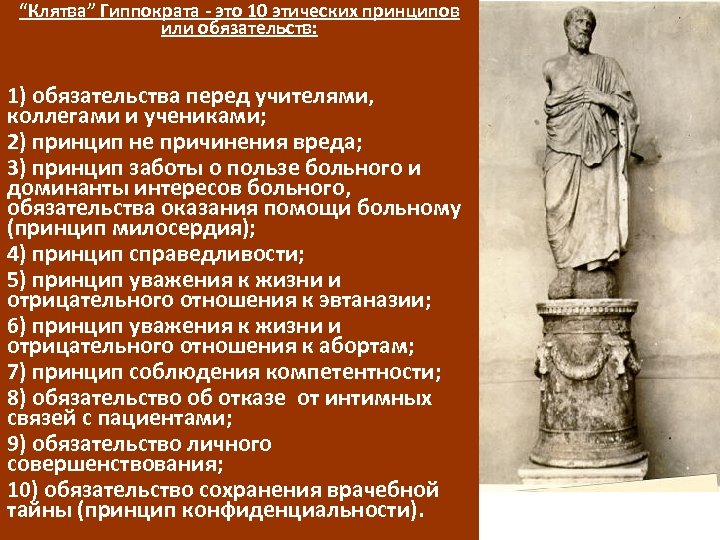 “Клятва” Гиппократа - это 10 этических принципов или обязательств:

1) обязательства перед учителями, коллегами и учениками;
2) принцип не причинения вреда;
3) принцип заботы о пользе больного и доминанты интересов больного, обязательства оказания помощи больному (принцип милосердия);
4) принцип справедливости;
5) принцип уважения к жизни и отрицательного отношения к эвтаназии;
6) принцип уважения к жизни и отрицательного отношения к абортам;
7) принцип соблюдения компетентности;
8) обязательство об отказе от интимных связей с пациентами;
9) обязательство личного совершенствования;
10) обязательство сохранения врачебной тайны (принцип конфиденциальности).